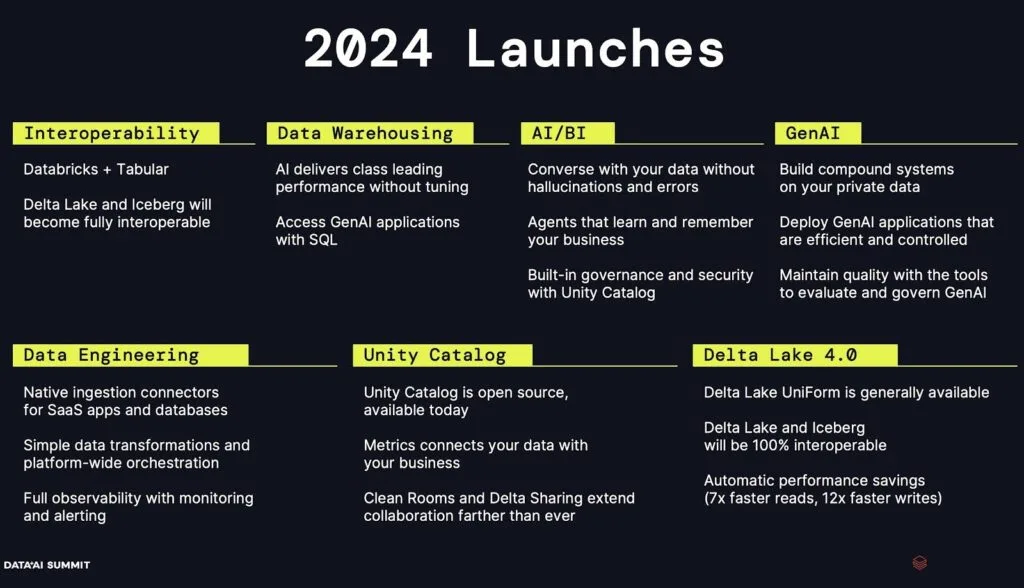 2024 Launches

Interoperability

Databricks + Tabular

Delta Lake and Iceberg will become fully interoperable

Data Warehousing

AI delivers class leading performance without tuning

Access GenAI applications with SQL

AI/BI

Converse with your data without hallucinations and errors

Agents that learn and remember your business

Built-in governance and security with Unity Catalog

GenAI

Build compound systems on your private data

Deploy GenAI applications that are efficient and controlled

Maintain quality with the tools to evaluate and govern GenAI

Data Engineering

Native ingestion connectors for SaaS apps and databases

Simple data transformations and platform-wide orchestration

Full observability with monitoring and alerting

Unity Catalog

Unity Catalog is open source, available today

Metrics connects your data with your business

Clean Rooms and Delta Sharing extend collaboration farther than ever

Delta Lake 4.0

Delta Lake UniForm is generally available

Delta Lake and Iceberg will be 100% interoperable

Automatic performance savings (7x faster reads, 12x faster writes)

DATA+AI SUMMIT